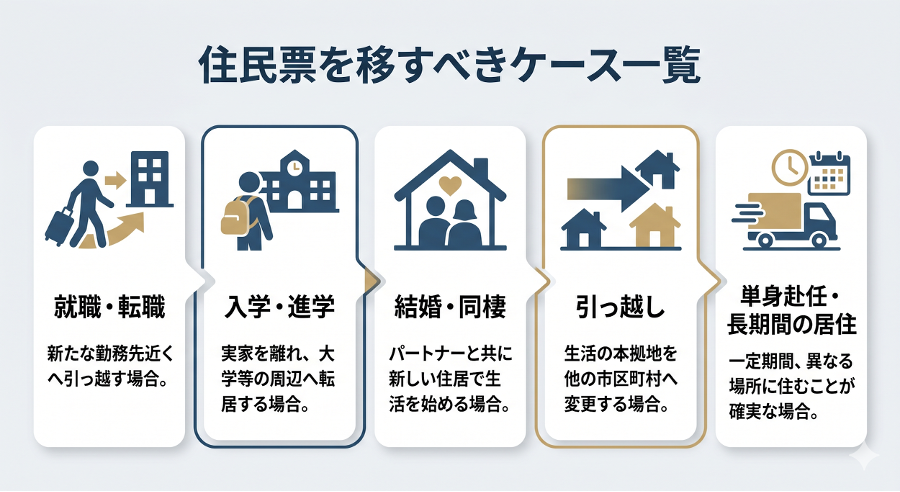 住民票を移すべきケース一覧

就職・転職

新たな勤務先近くへ引っ越す場合。

入学・進学

実家を離れ、大学等の周辺へ転居する場合。

結婚・同棲

パートナーと共に新しい住居で生活を始める場合。

引っ越し

生活の本拠地を他の市区町村へ変更する場合。

単身赴任・長期間の居住

一定期間、異なる場所に住むことが確実な場合。